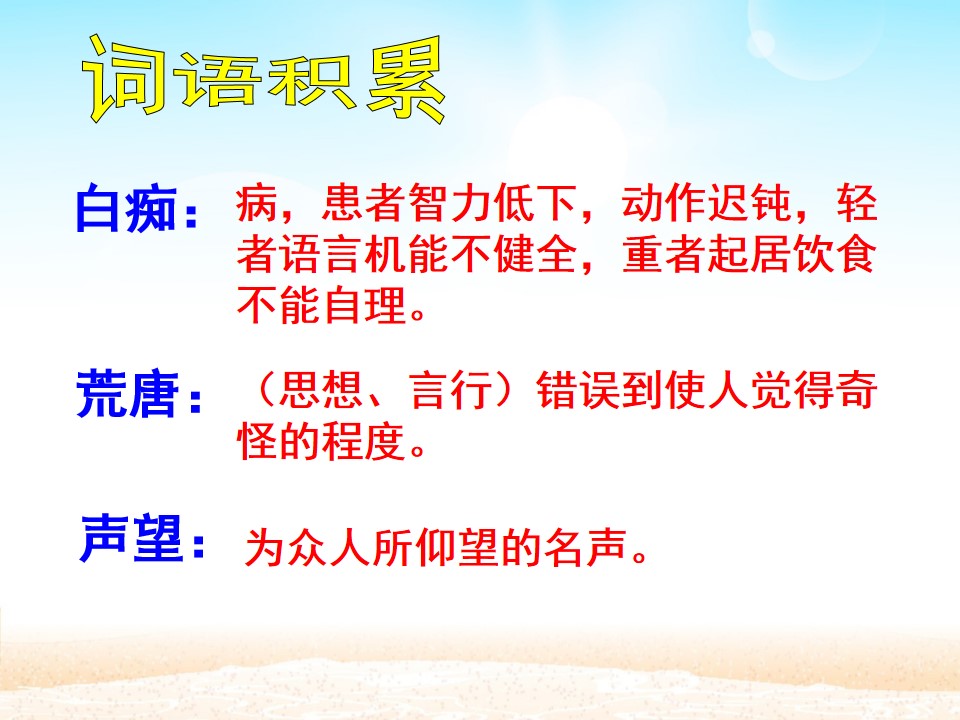 词语积累

白痴：病，患者智力低下，动作迟钝，轻者语言机能不健全，重者起居饮食不能自理。

荒唐：（思想、言行）错误到使人觉得奇怪的程度。

声望：为众人所仰望的名声。